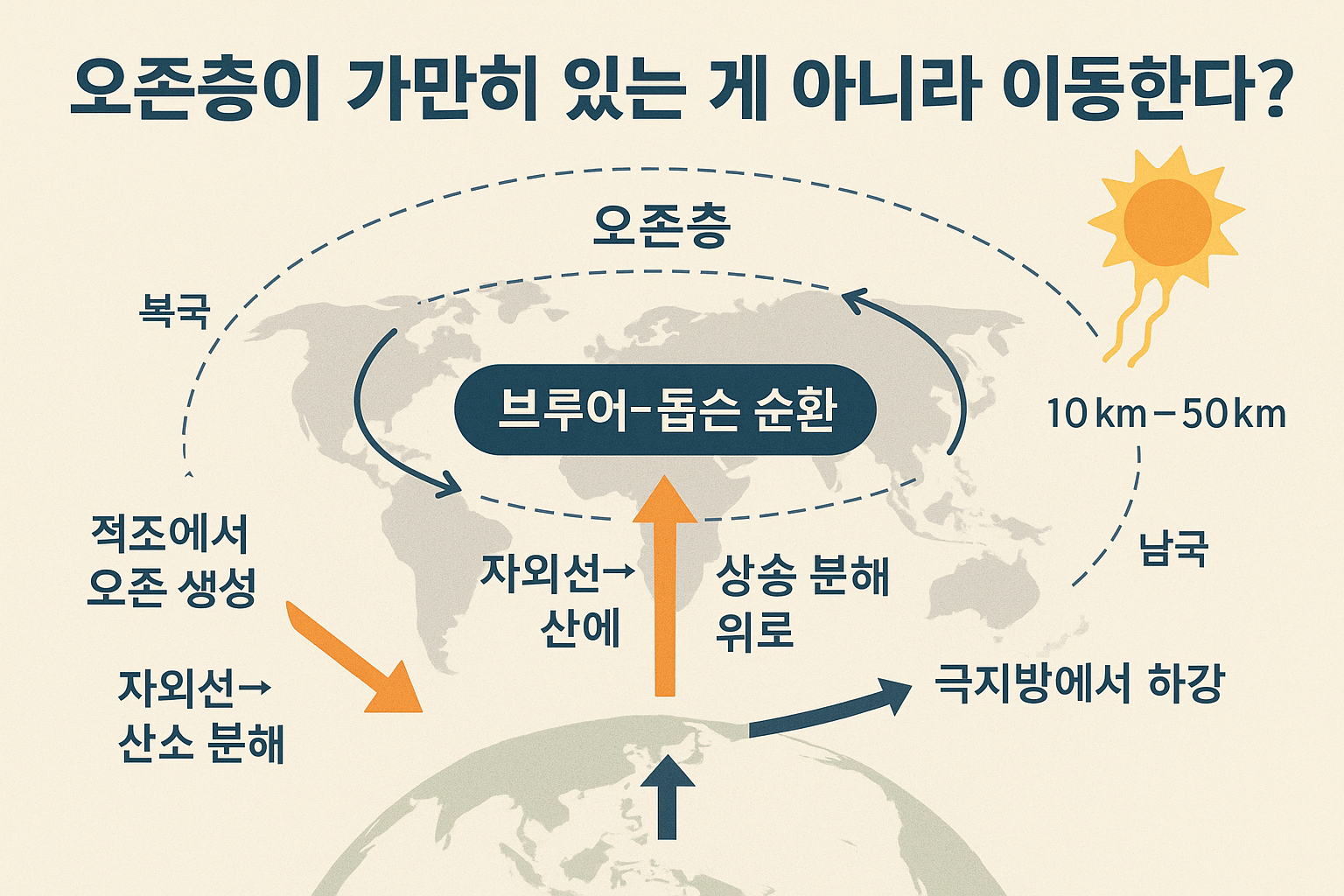 오존층이 가만히 있는 게 아니라 이동한다?

오존층

복국

브루어-돕슨 순환

10 km – 50 km

적조에서
오존 생성

자외선→
산에

상송 분해
위로

남국

자외선→
산소 분해

극지방에서 하강